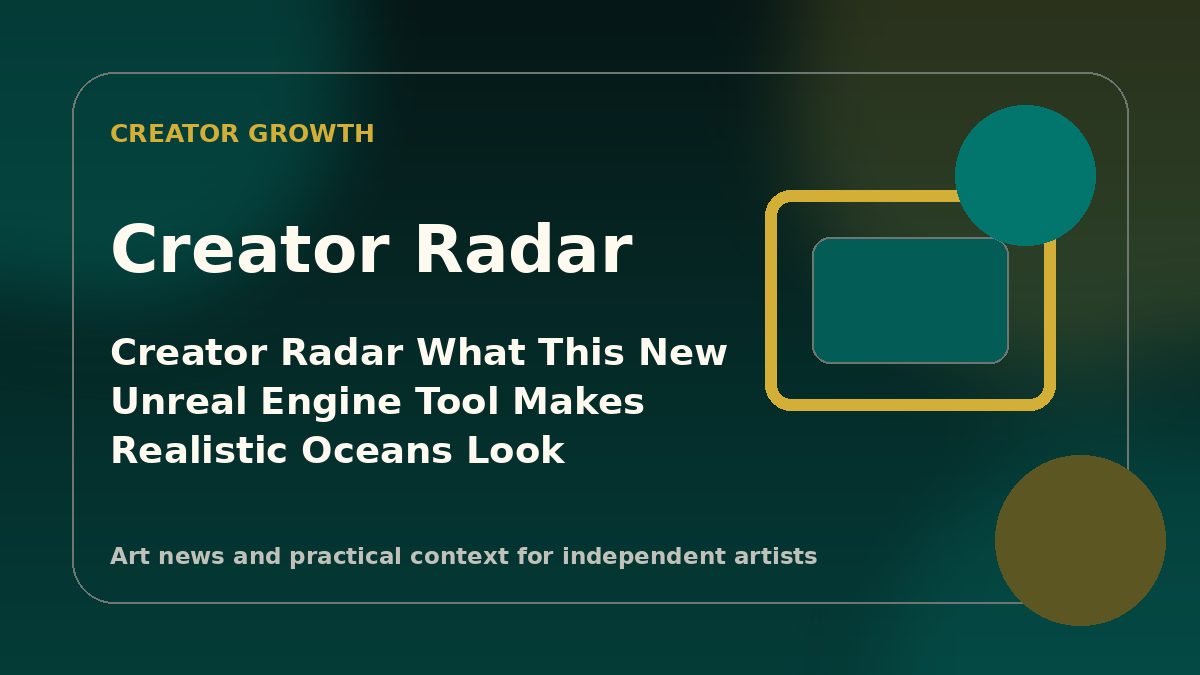 CREATOR GROWTH

Creator Radar

Creator Radar What This New Unreal Engine Tool Makes Realistic Oceans Look

Art news and practical context for independent artists